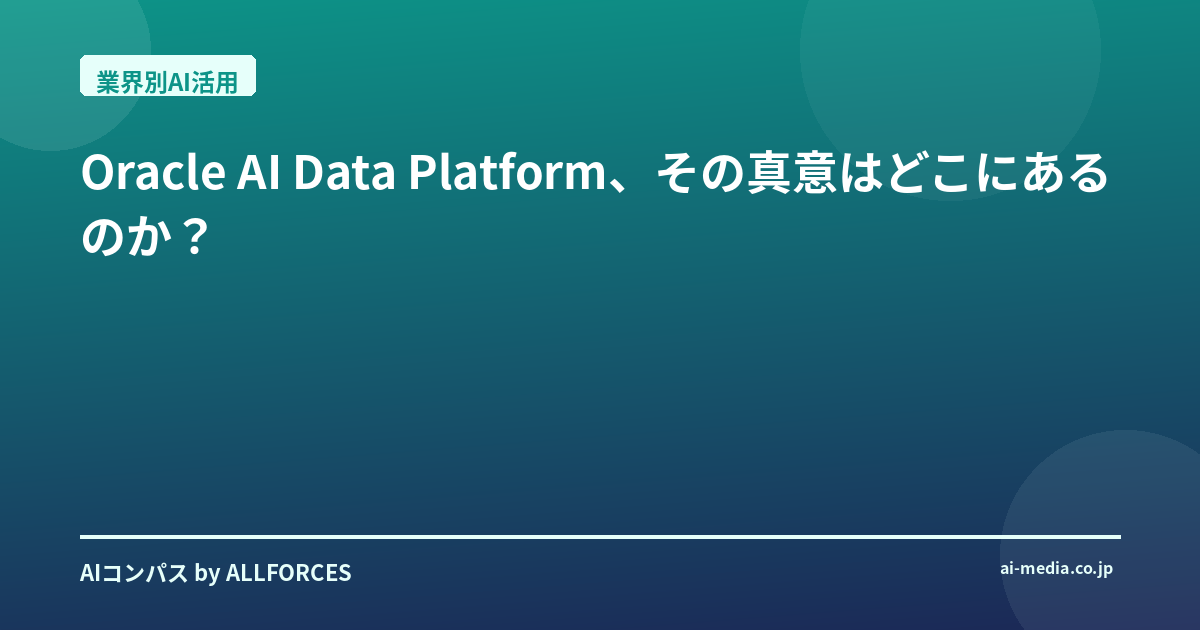 業界別AI活用

Oracle AI Data Platform、その真意はどこにあるのか？

AIコンパス by ALLFORCES

ai-media.co.jp